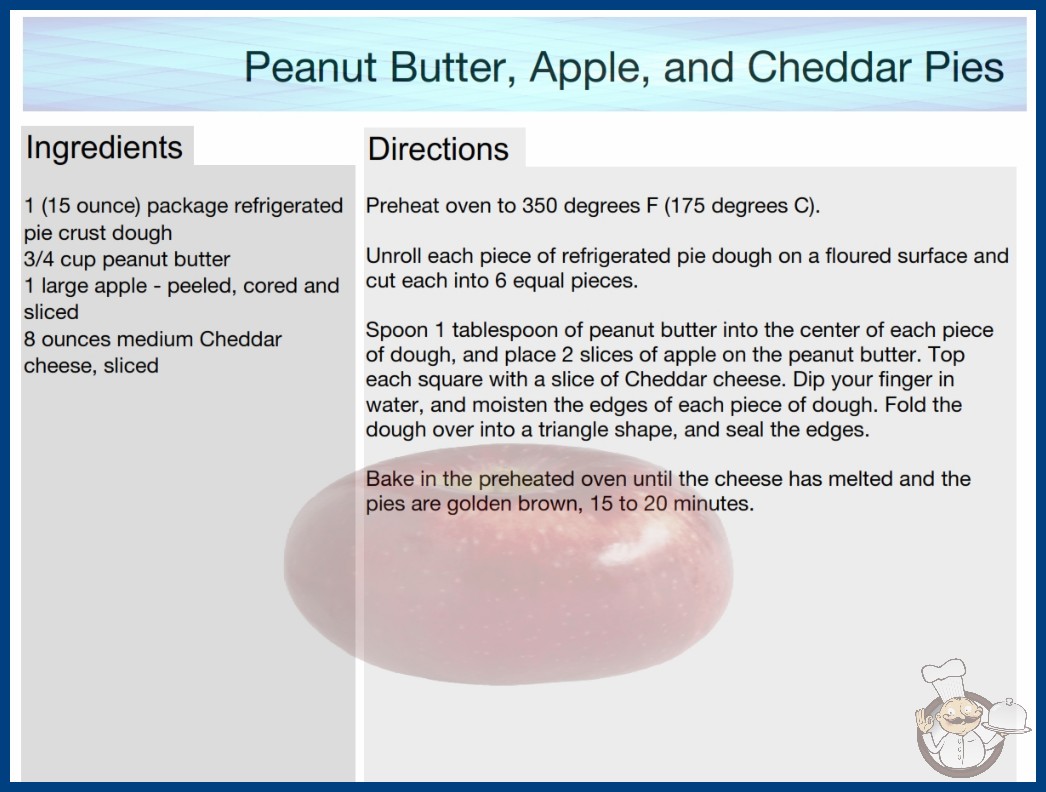 Peanut Butter, Apple, and Cheddar Pies

Ingredients

1 (15 ounce) package refrigerated pie crust dough
3/4 cup peanut butter
1 large apple - peeled, cored and sliced
8 ounces medium Cheddar cheese, sliced

Directions

Preheat oven to 350 degrees F (175 degrees C).

Unroll each piece of refrigerated pie dough on a floured surface and cut each into 6 equal pieces.

Spoon 1 tablespoon of peanut butter into the center of each piece of dough, and place 2 slices of apple on the peanut butter. Top each square with a slice of Cheddar cheese. Dip your finger in water, and moisten the edges of each piece of dough. Fold the dough over into a triangle shape, and seal the edges.

Bake in the preheated oven until the cheese has melted and the pies are golden brown, 15 to 20 minutes.